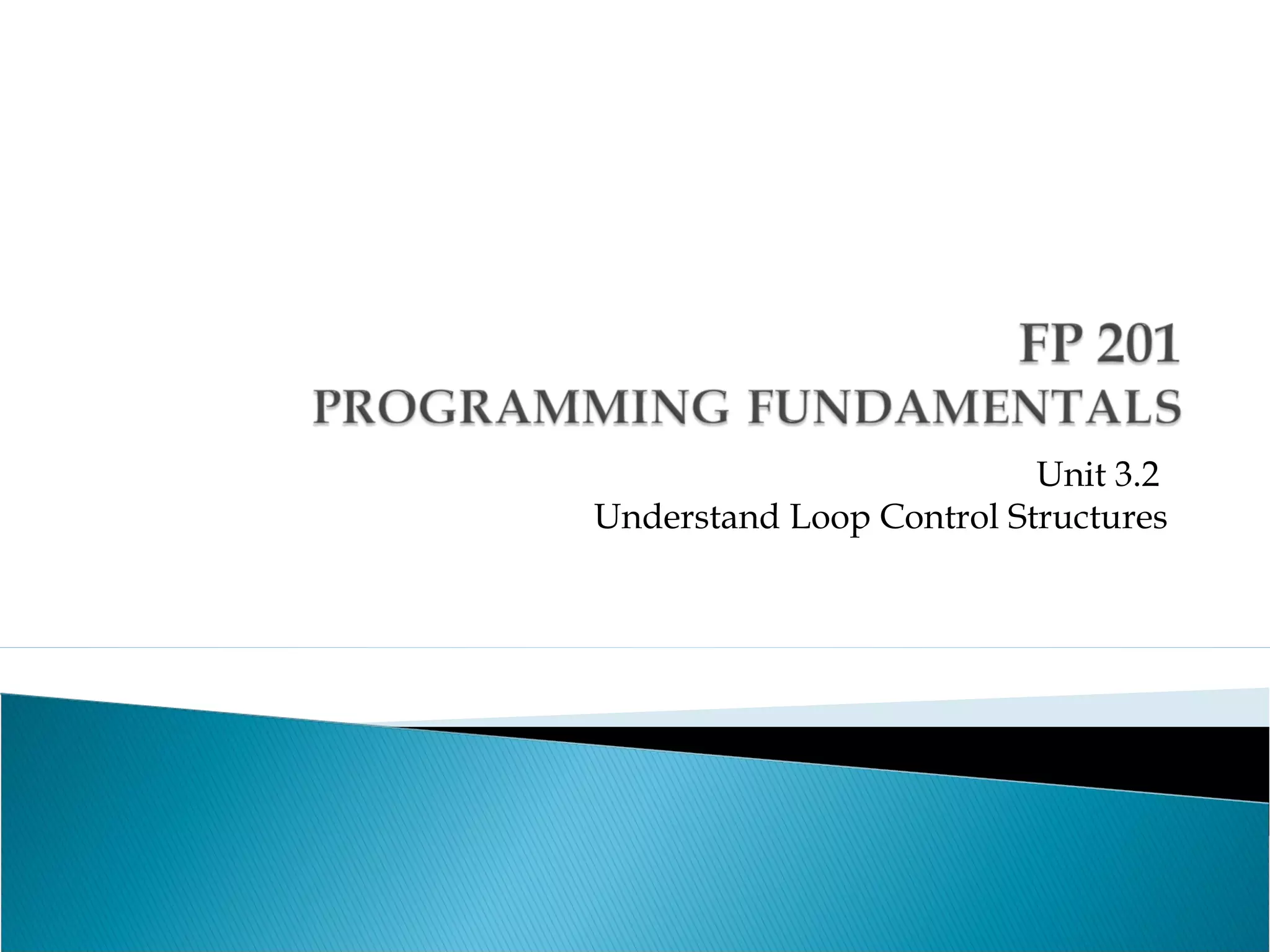 FP 201
PROGRAMMING FUNDAMENTALS

Unit 3.2
Understand Loop Control Structures